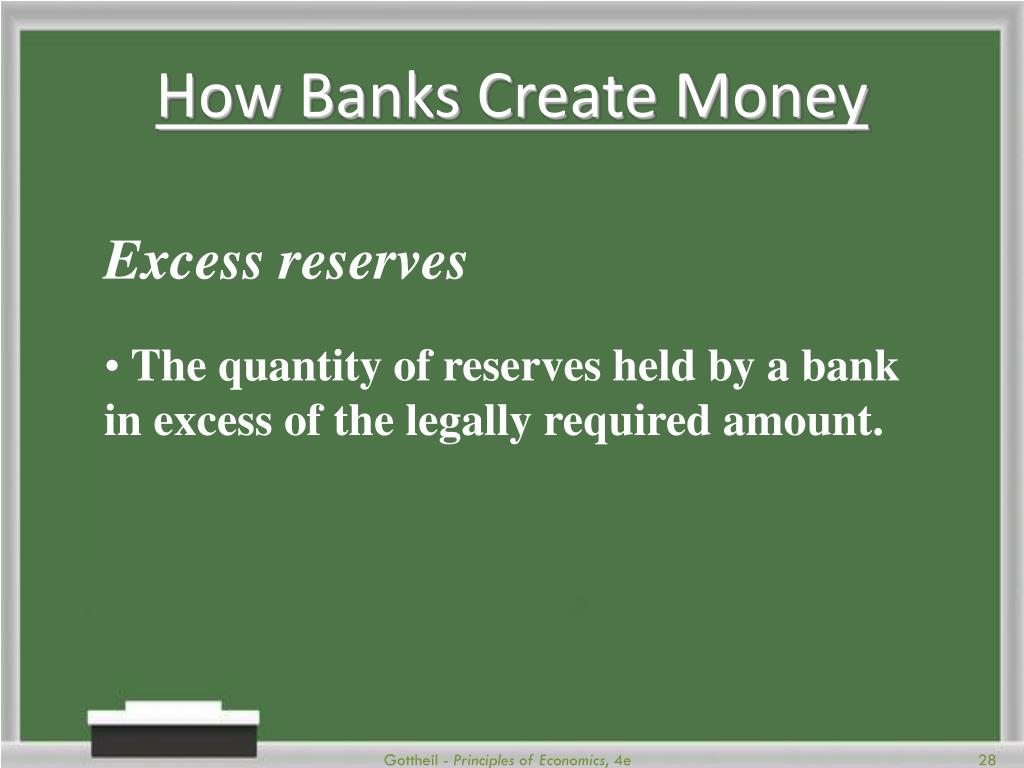 How Banks Create Money

Excess reserves

• The quantity of reserves held by a bank in excess of the legally required amount.

Gottheil - Principles of Economics, 4e

28